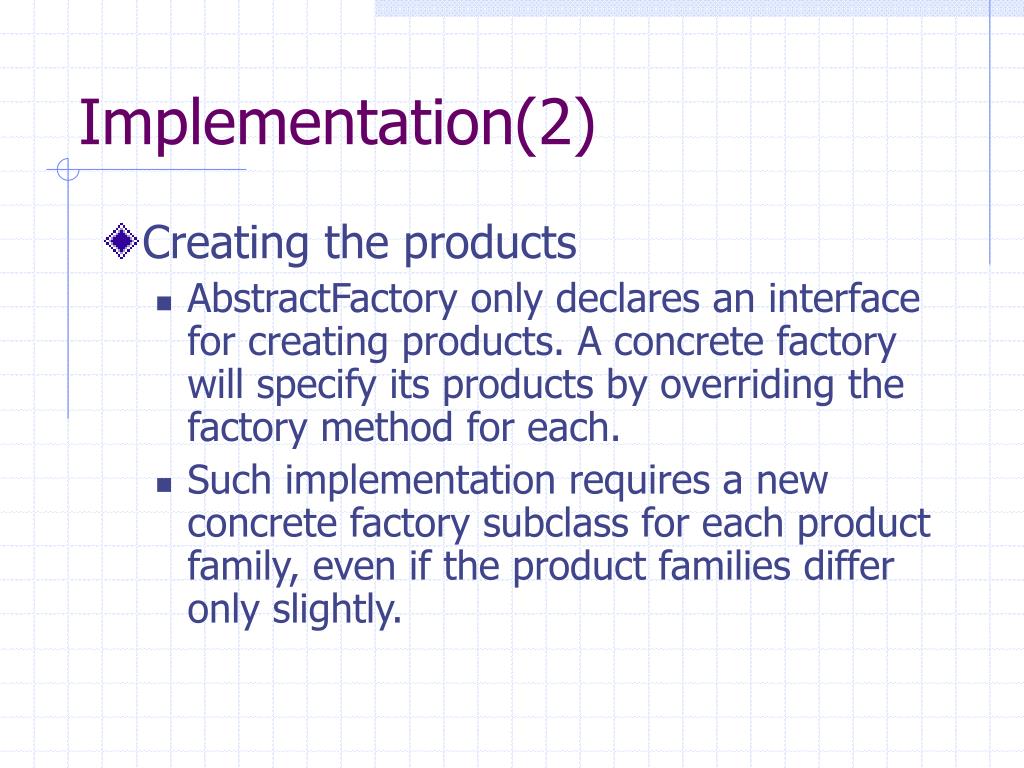 Implementation(2)

Creating the products

AbstractFactory only declares an interface for creating products. A concrete factory will specify its products by overriding the factory method for each.

Such implementation requires a new concrete factory subclass for each product family, even if the product families differ only slightly.